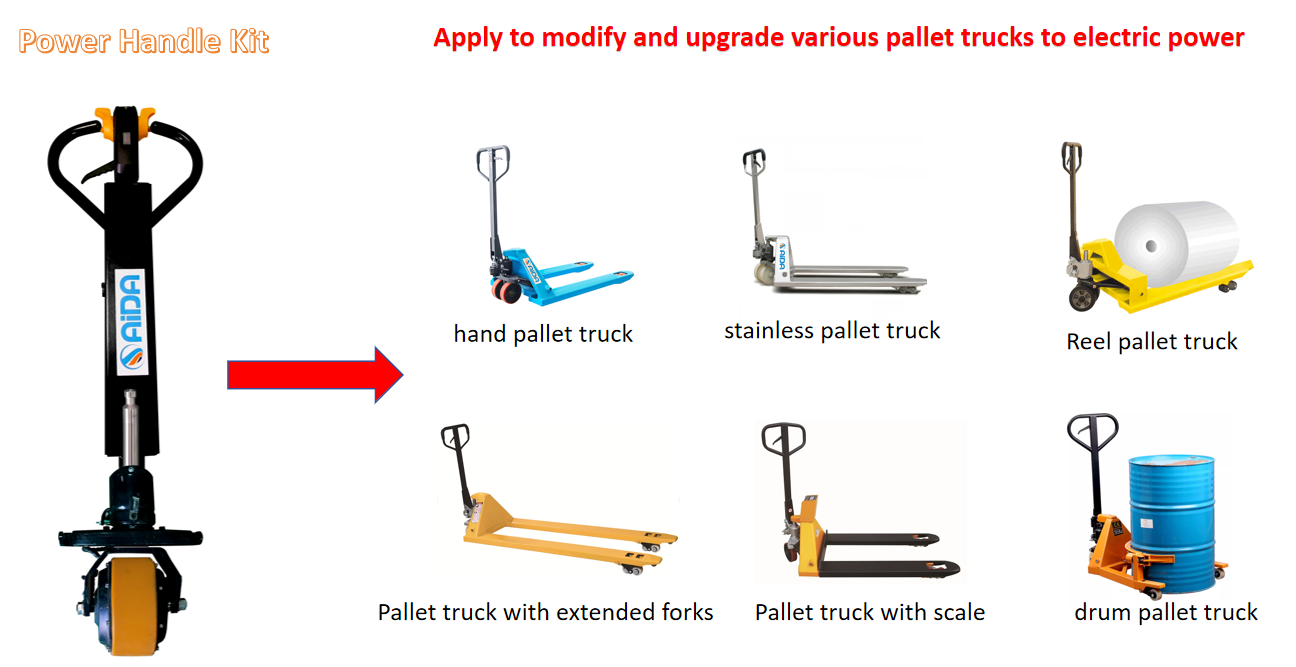 Power Handle Kit

Apply to modify and upgrade various pallet trucks to electric power

AiDA

hand pallet truck

stainless pallet truck

Reel pallet truck

Pallet truck with extended forks

Pallet truck with scale

drum pallet truck